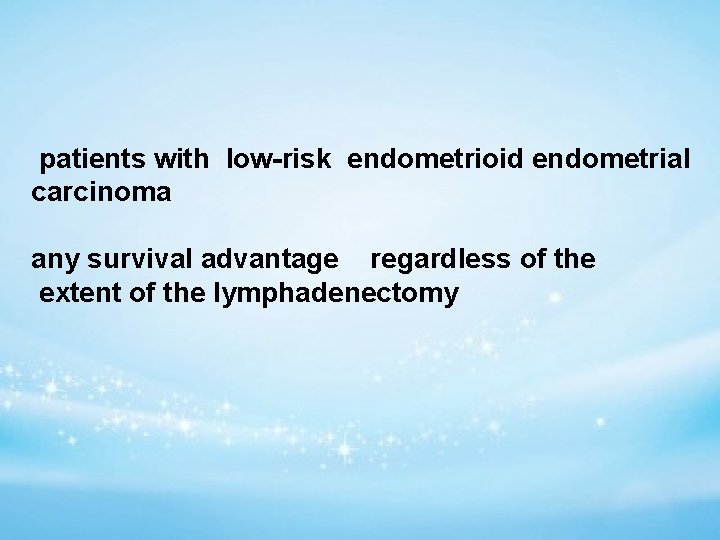 patients with low-risk endometrioid endometrial carcinoma

any survival advantage regardless of the extent of the lymphadenectomy